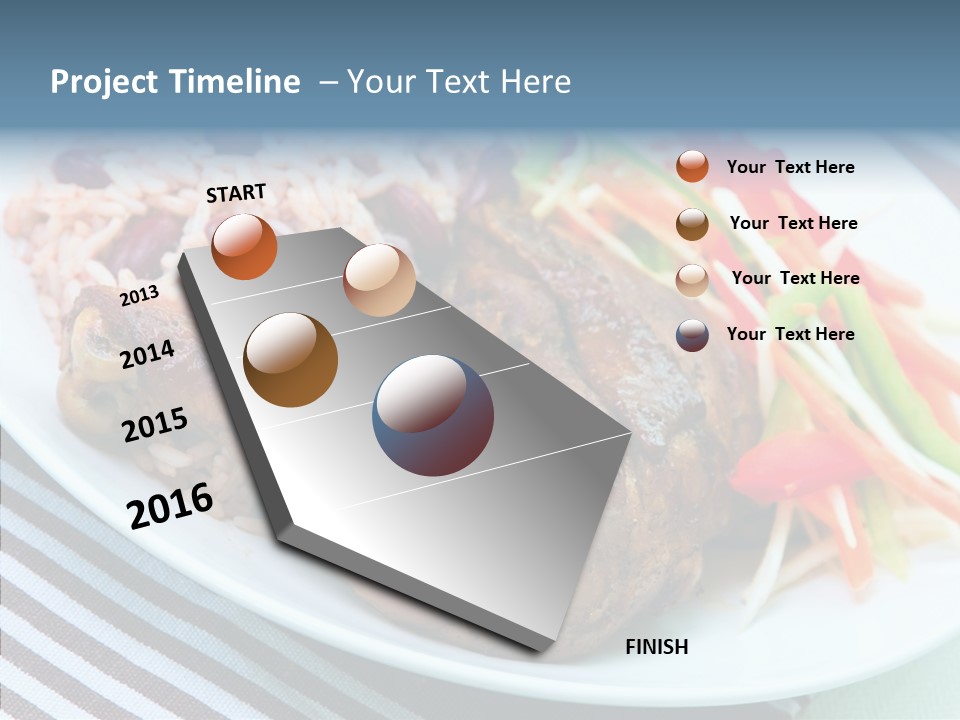 Project Timeline – Your Text Here

START

2013

2014

2015

2016

FINISH

Your Text Here

Your Text Here

Your Text Here

Your Text Here